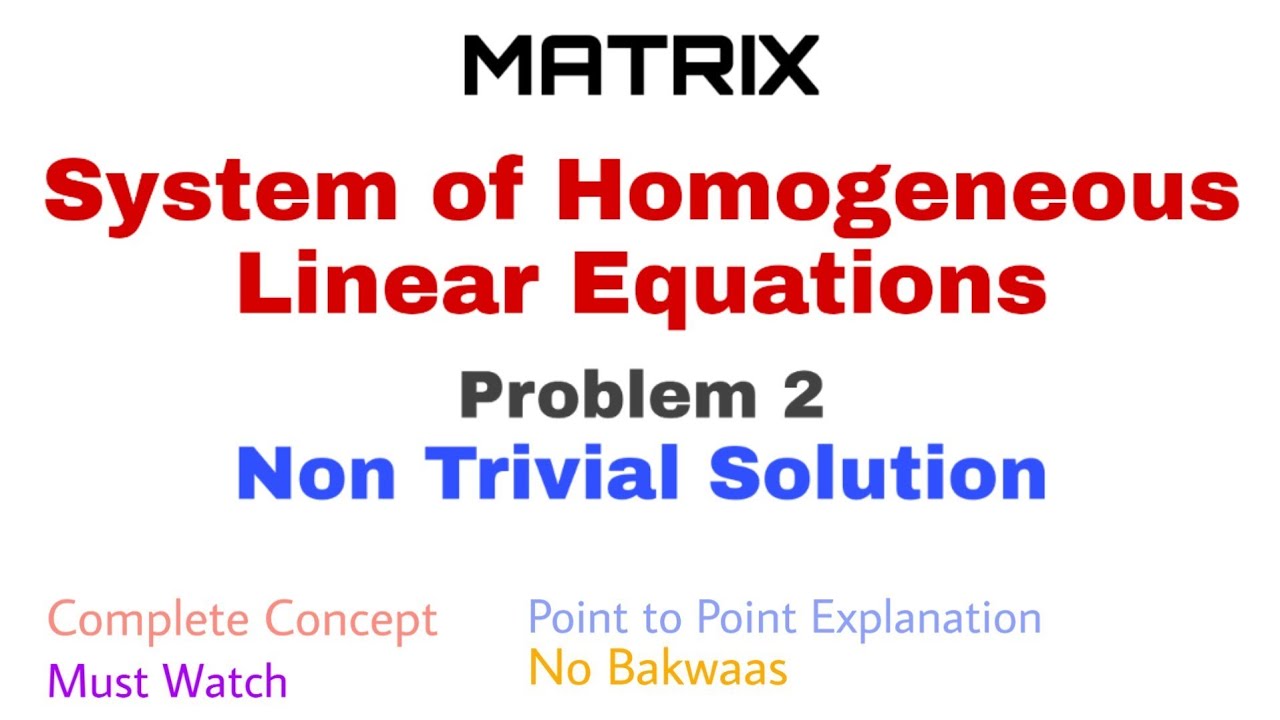 MATRIX

System of Homogeneous Linear Equations

Problem 2

Non Trivial Solution

Complete Concept
Must Watch

Point to Point Explanation
No Bakwaas